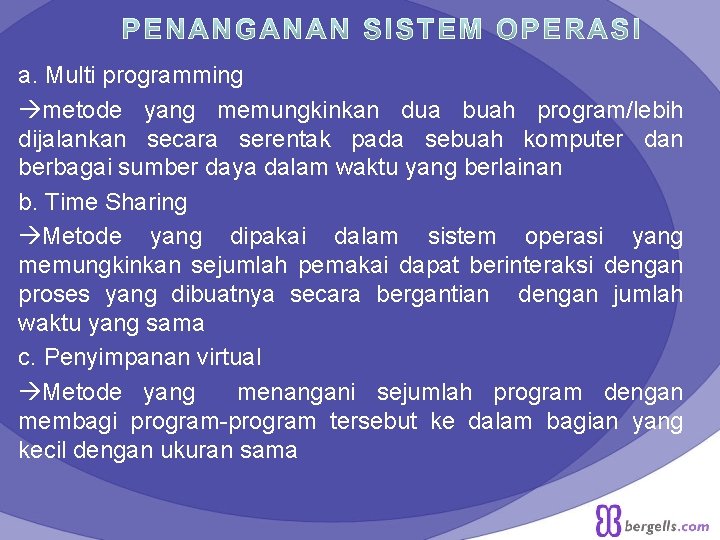 PENANGANAN SISTEM OPERASI

a. Multi programming

→metode yang memungkinkan dua buah program/lebih dijalankan secara serentak pada sebuah komputer dan berbagai sumber daya dalam waktu yang berlainan

b. Time Sharing

→Metode yang dipakai dalam sistem operasi yang memungkinkan sejumlah pemakai dapat berinteraksi dengan proses yang dibuatnya secara bergantian dengan jumlah waktu yang sama

c. Penyimpanan virtual

→Metode yang menangani sejumlah program dengan membagi program-program tersebut ke dalam bagian yang kecil dengan ukuran sama

bergells.com